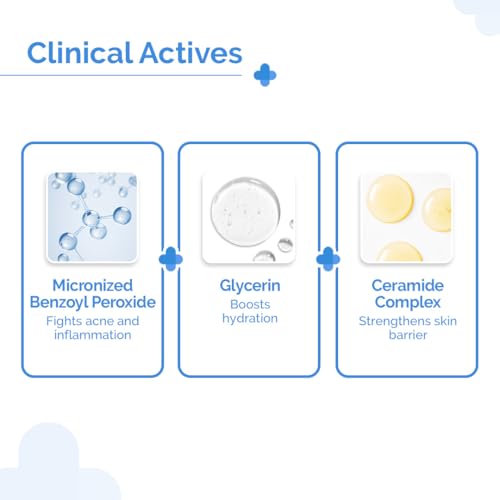 Clinical Actives

Micronized Benzoyl Peroxide
Fights acne and inflammation

Glycerin
Boosts hydration

Ceramide Complex
Strengthens skin barrier